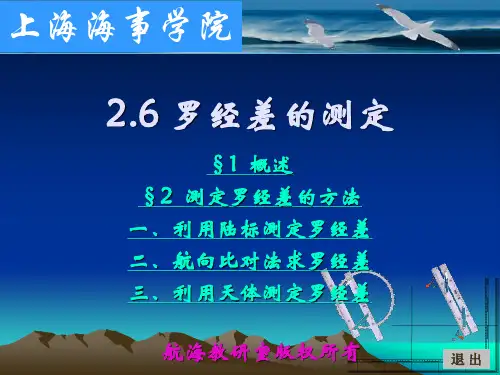 上海海事学院

2.6 罗经差的测定

§1 概述

§2 测定罗经差的方法

一、利用陆标测定罗经差

二、航向比对法求罗经差

三、利用天体测定罗经差

航海教研室版权所有

退出